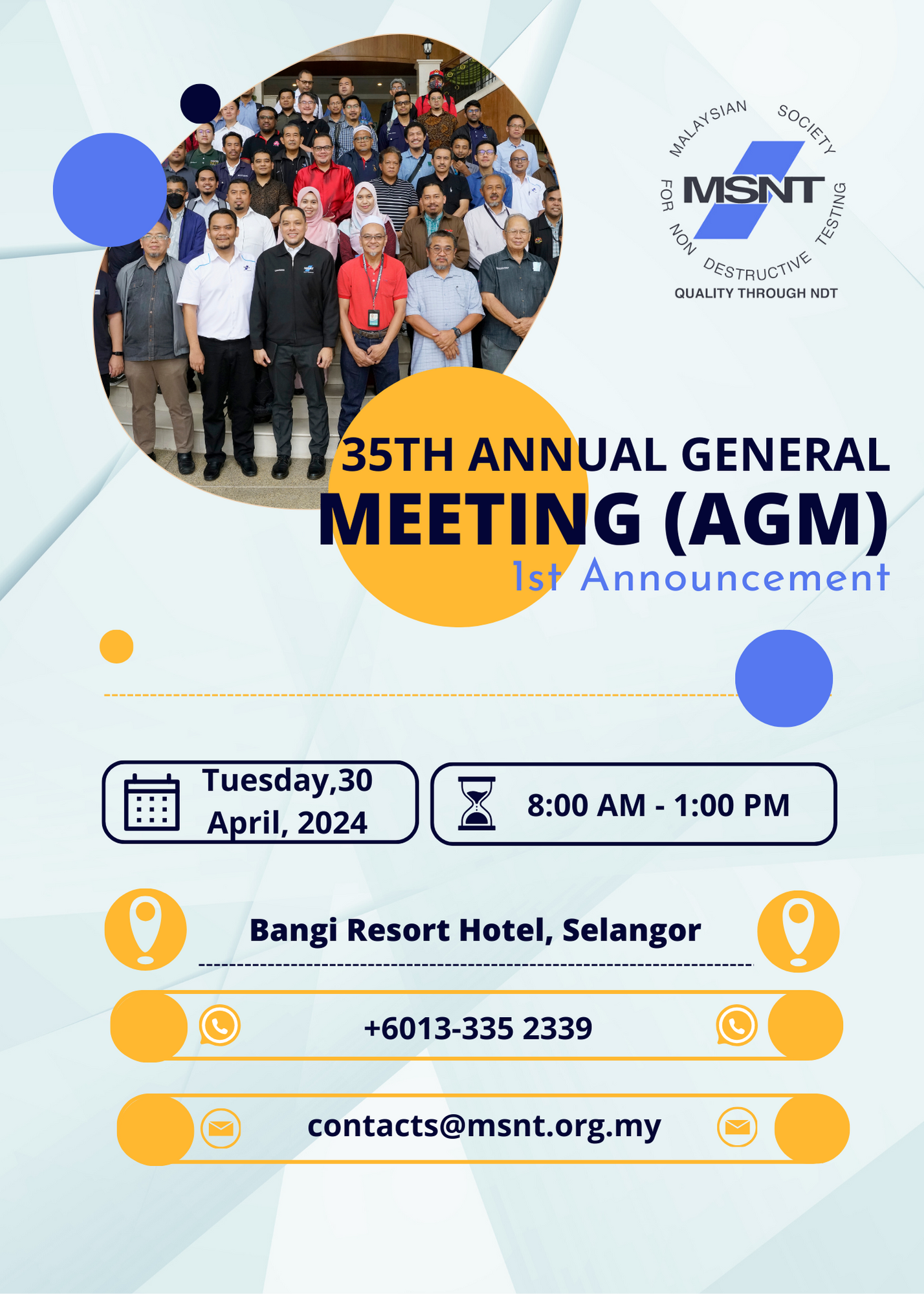 MALAYSIAN SOCIETY FOR NON DESTRUCTIVE TESTING
MSNT
QUALITY THROUGH NDT

35TH ANNUAL GENERAL MEETING (AGM)
1st Announcement

Tuesday,30 April, 2024

8:00 AM - 1:00 PM

Bangi Resort Hotel, Selangor

+6013-335 2339

contacts@msnt.org.my